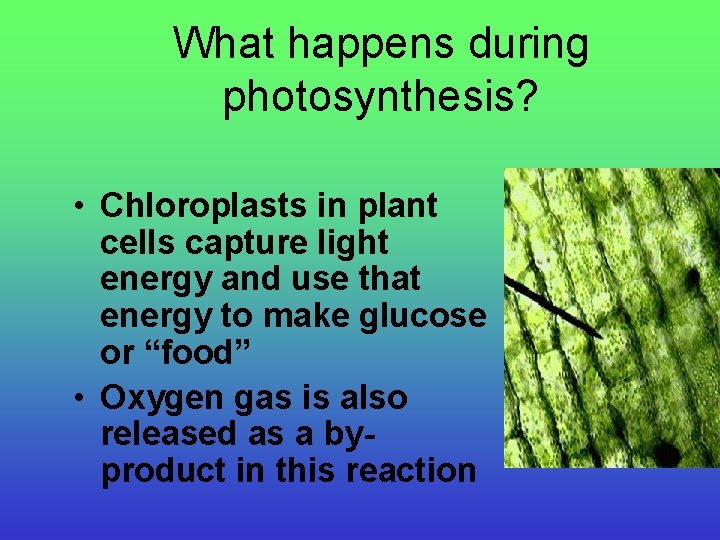 What happens during photosynthesis?

• Chloroplasts in plant cells capture light energy and use that energy to make glucose or “food”

• Oxygen gas is also released as a by-product in this reaction